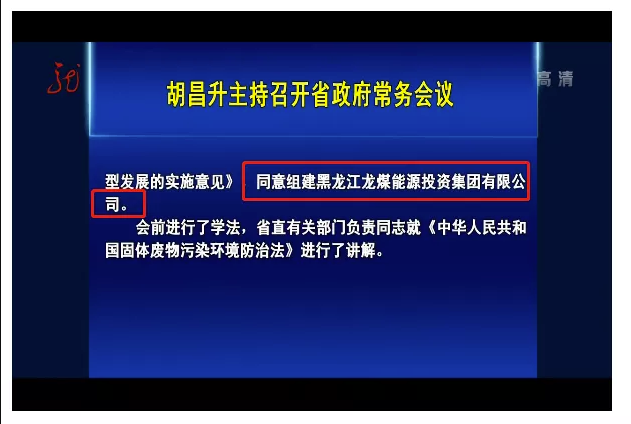 高清

胡昌升主持召开省政府常务会议

型发展的实施意见》，同意组建黑龙江龙煤能源投资集团有限公司。

会前进行了学法，省直有关部门负责同志就《中华人民共和国固体废物污染环境防治法》进行了讲解。